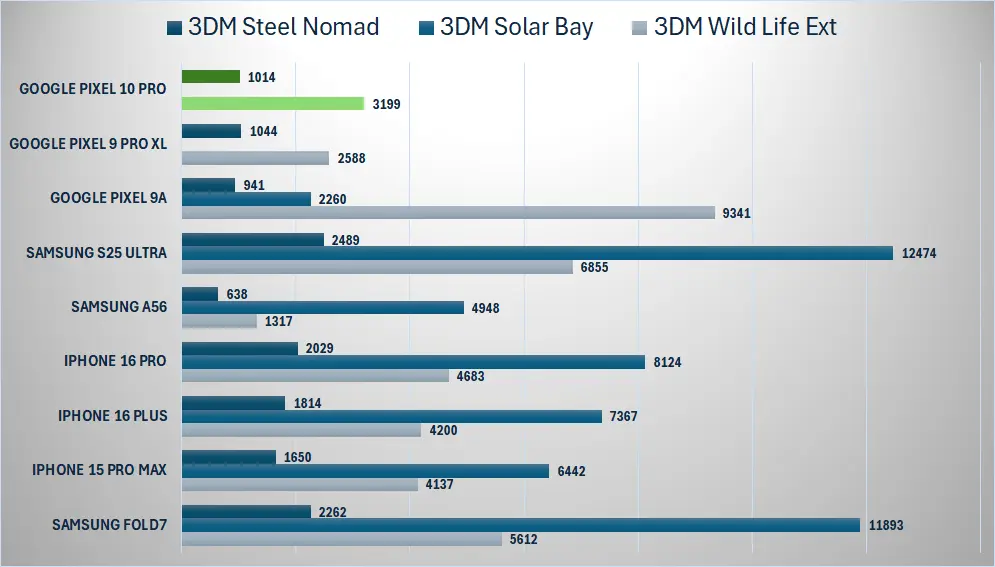 3DM Steel Nomad 3DM Solar Bay 3DM Wild Life Ext

GOOGLE PIXEL 10 PRO 1014 3199

GOOGLE PIXEL 9 PRO XL 1044 2588

GOOGLE PIXEL 9A 941 2260 9341

SAMSUNG S25 ULTRA 2489 12474 6855

SAMSUNG A56 638 4948 1317

IPHONE 16 PRO 2029 8124 4683

IPHONE 16 PLUS 1814 7367 4200

IPHONE 15 PRO MAX 1650 6442 4137

SAMSUNG FOLD7 2262 11893 5612